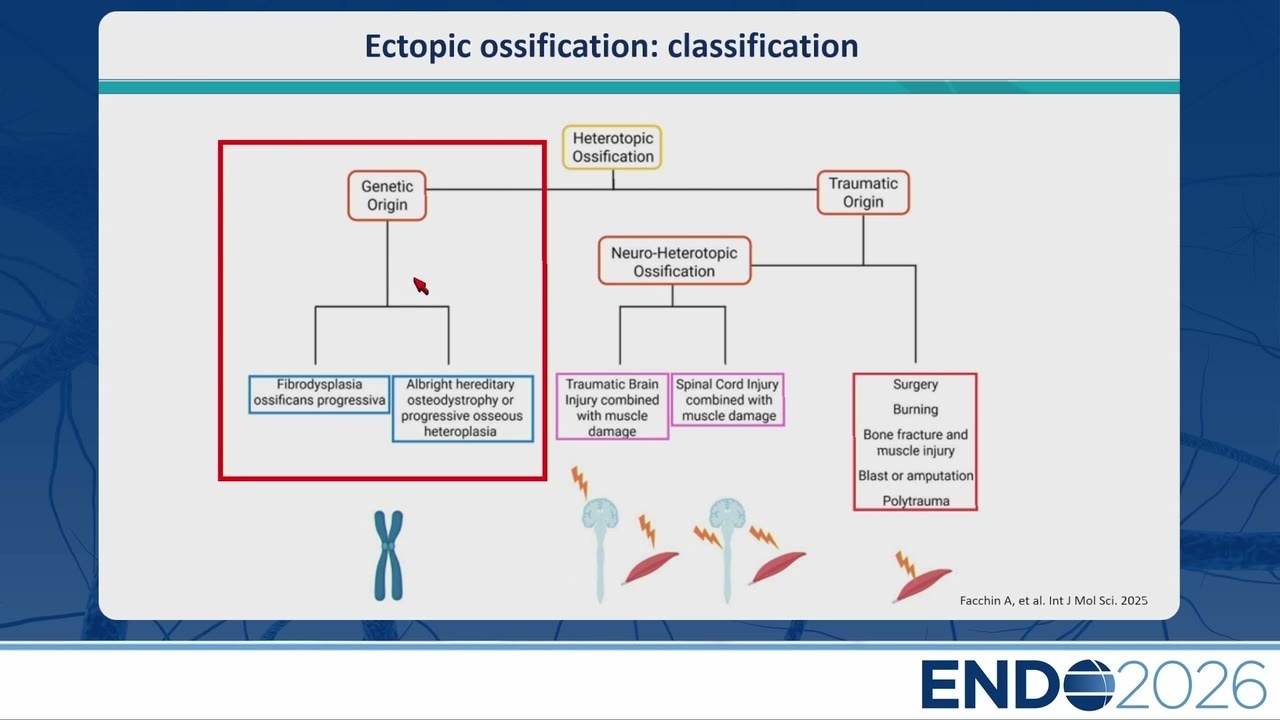 Ectopic ossification: classification

Heterotopic Ossification

Genetic Origin

Traumatic Origin

Neuro-Heterotopic Ossification

Fibrodysplasia ossificans progressiva

Albright hereditary osteodystrophy or progressive osseous heteroplasia

Traumatic Brain Injury combined with muscle damage

Spinal Cord Injury combined with muscle damage

Surgery

Burning

Bone fracture and muscle injury

Blast or amputation

Polytrauma

Facchin A, et al. Int J Mol Sci. 2025

ENDO2026